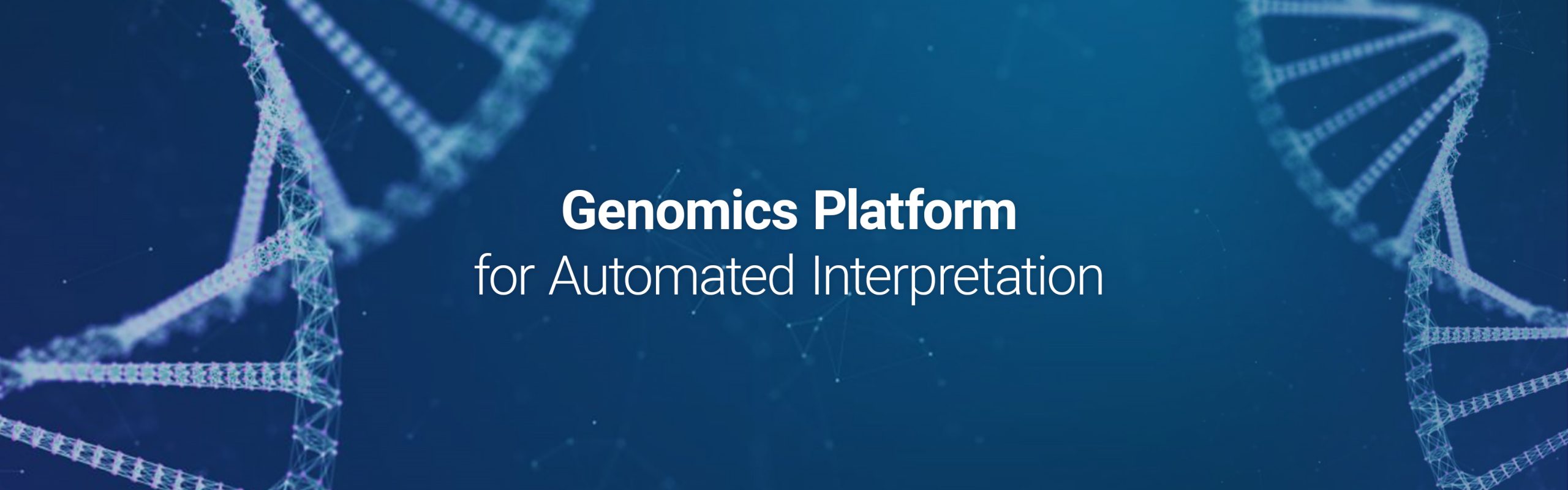 Genomics Platform
for Automated Interpretation